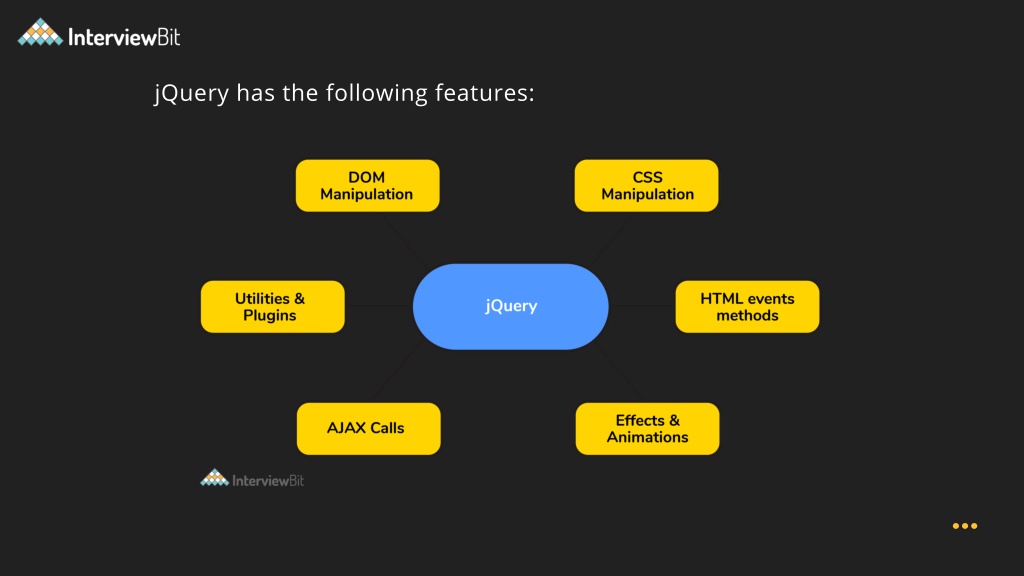 InterviewBit

jQuery has the following features:

DOM Manipulation

CSS Manipulation

Utilities & Plugins

jQuery

HTML events methods

AJAX Calls

Effects & Animations

InterviewBit